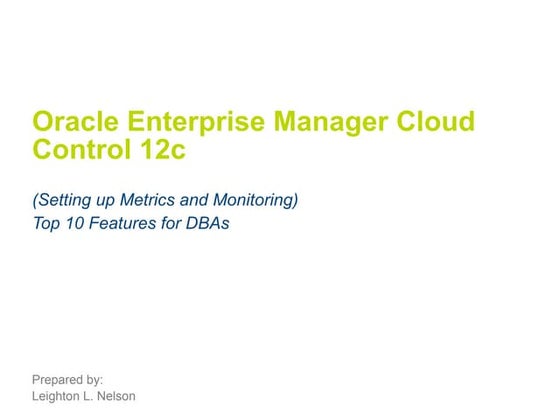 Oracle Enterprise Manager Cloud Control 12c

(Setting up Metrics and Monitoring)
Top 10 Features for DBAs

Prepared by:
Leighton L. Nelson